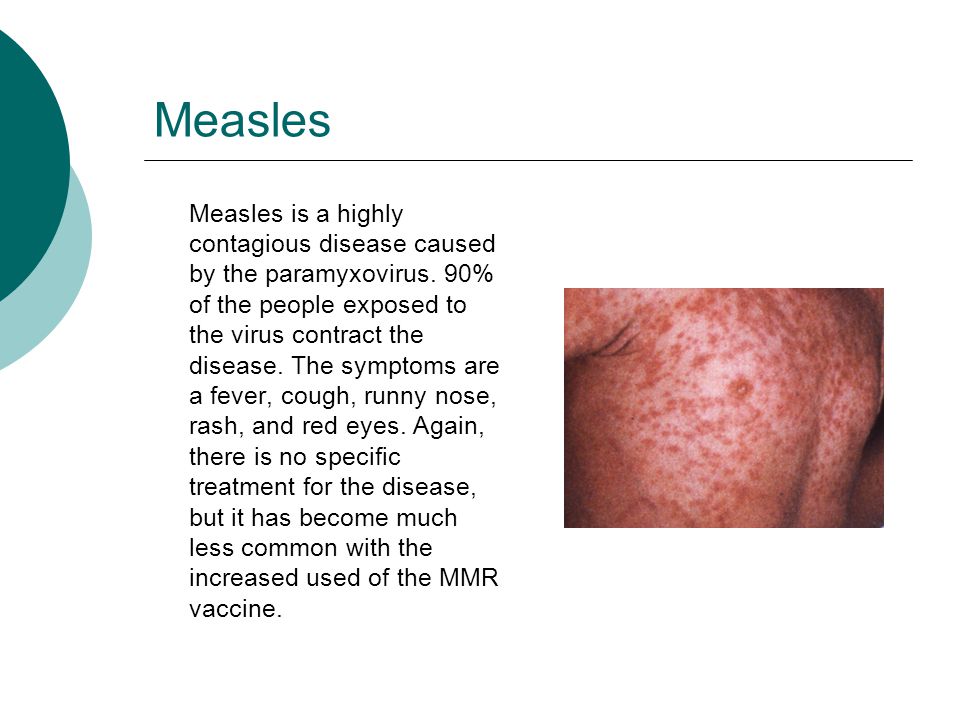 Measles

Measles is a highly contagious disease caused by the paramyxovirus. 90% of the people exposed to the virus contract the disease. The symptoms are a fever, cough, runny nose, rash, and red eyes. Again, there is no specific treatment for the disease, but it has become much less common with the increased used of the MMR vaccine.